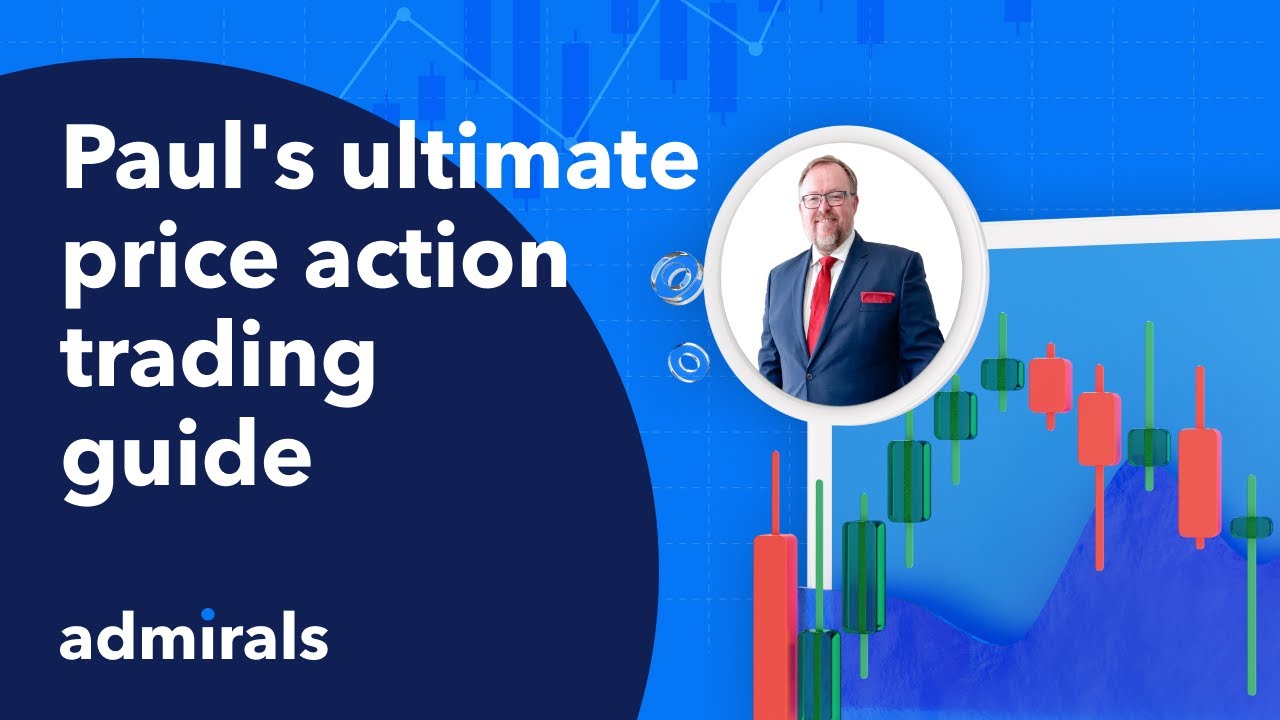 Paul's ultimate price action trading guide

admirals